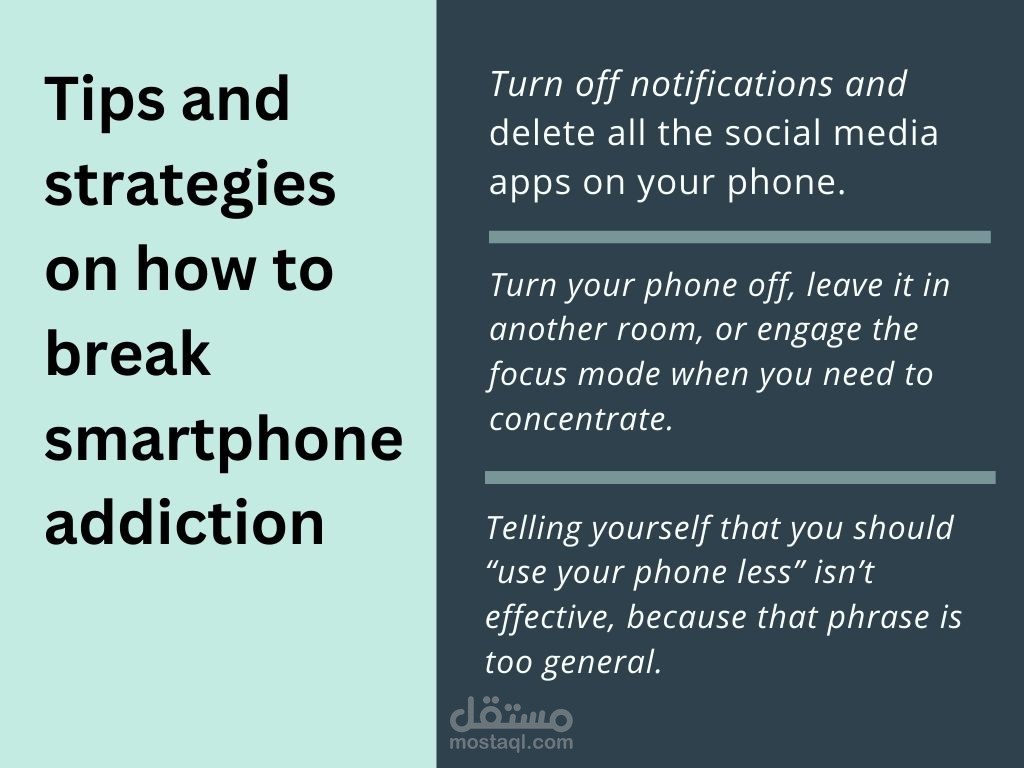 Tips and strategies on how to break smartphone addiction

Turn off notifications and delete all the social media apps on your phone.

Turn your phone off, leave it in another room, or engage the focus mode when you need to concentrate.

Telling yourself that you should “use your phone less” isn’t effective, because that phrase is too general.

مستقل
mostaql.com